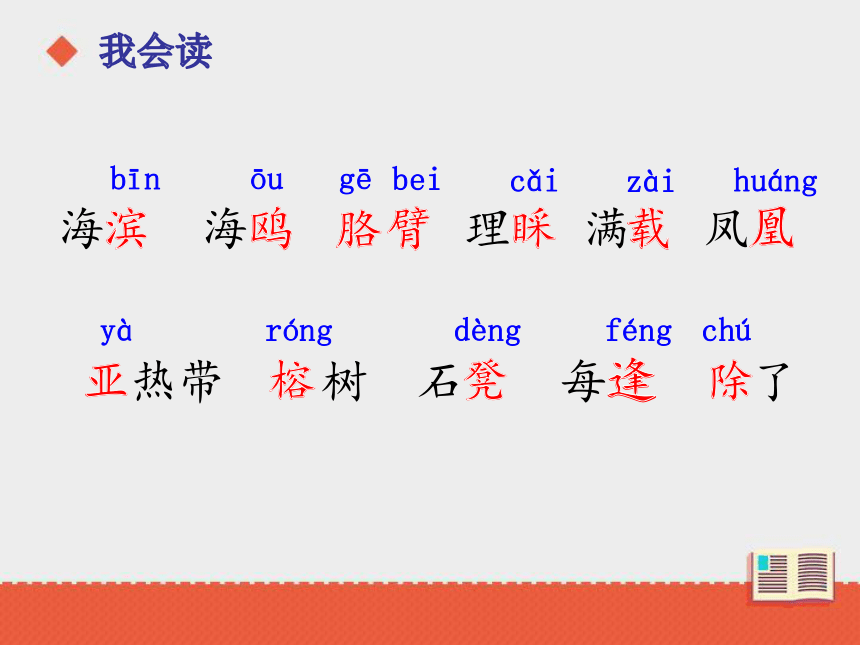 我会读

bīn ōu gē bei cǎi zài huáng
海滨 海鸥 胳臂 理睬 满载 凤凰

yà róng dèng féng chú
亚热带 榕树 石凳 每逢 除了